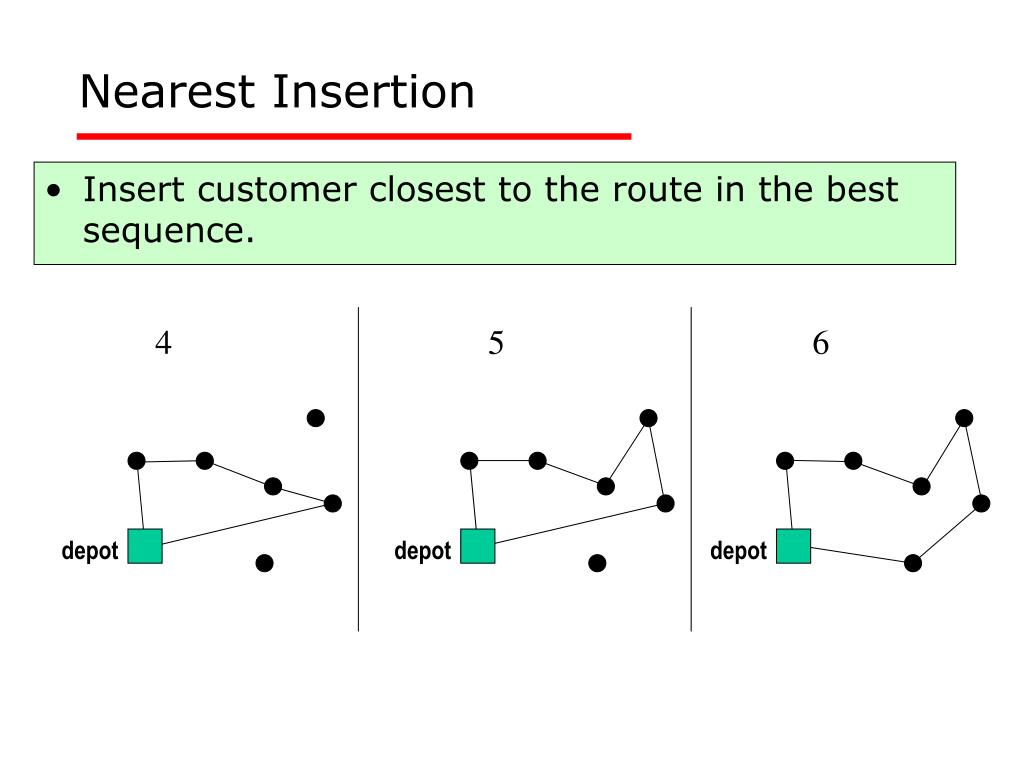 Nearest Insertion

• Insert customer closest to the route in the best sequence.

4

depot

5

depot

6

depot